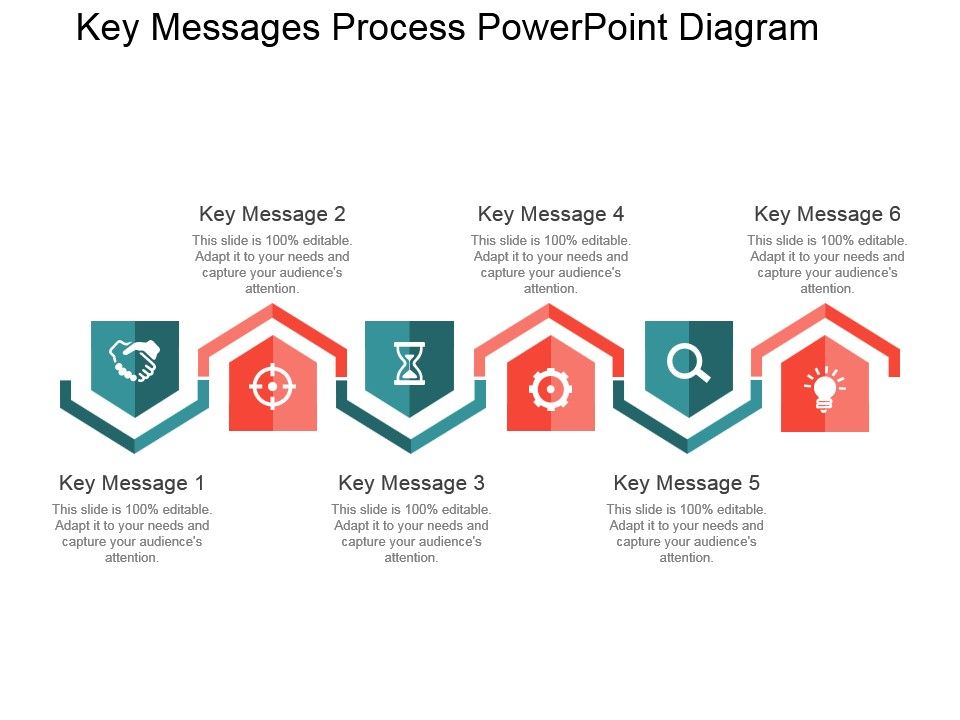 Key Messages Process PowerPoint Diagram

Key Message 2
This slide is 100% editable. Adapt it to your needs and capture your audience's attention.

Key Message 4
This slide is 100% editable. Adapt it to your needs and capture your audience's attention.

Key Message 6
This slide is 100% editable. Adapt it to your needs and capture your audience's attention.

Key Message 1
This slide is 100% editable. Adapt it to your needs and capture your audience's attention.

Key Message 3
This slide is 100% editable. Adapt it to your needs and capture your audience's attention.

Key Message 5
This slide is 100% editable. Adapt it to your needs and capture your audience's attention.